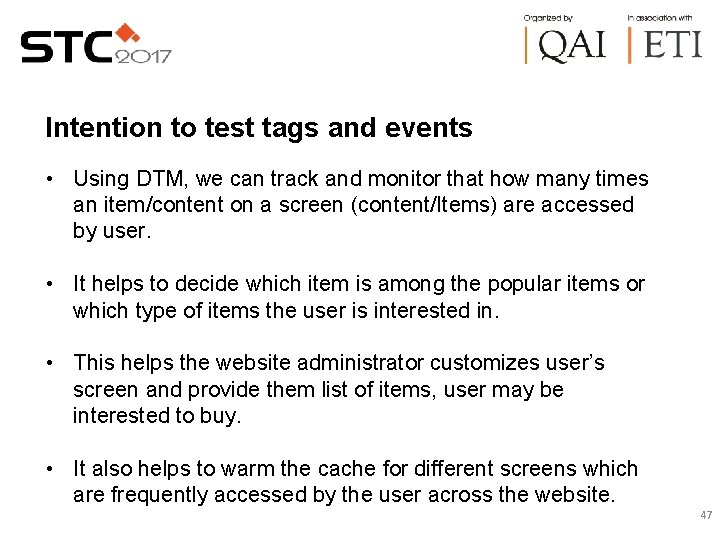 STC 2017

Organized by

QAI

In association with

ETI

Intention to test tags and events

• Using DTM, we can track and monitor that how many times an item/content on a screen (content/Items) are accessed by user.

• It helps to decide which item is among the popular items or which type of items the user is interested in.

• This helps the website administrator customizes user's screen and provide them list of items, user may be interested to buy.

• It also helps to warm the cache for different screens which are frequently accessed by the user across the website.

47